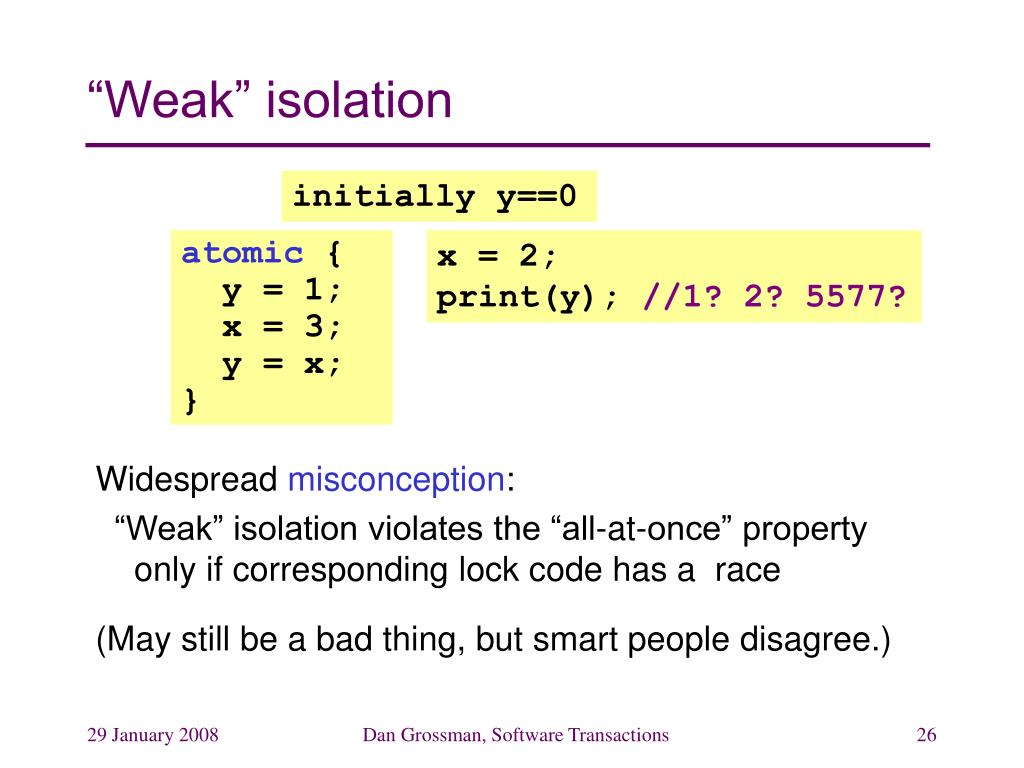 “Weak” isolation

initially y==0

atomic {
  y = 1;
  x = 3;
  y = x;
}

x = 2;
print(y); //1? 2? 5577?

Widespread misconception:

“Weak” isolation violates the “all-at-once” property only if corresponding lock code has a race

(May still be a bad thing, but smart people disagree.)

29 January 2008

Dan Grossman, Software Transactions

26